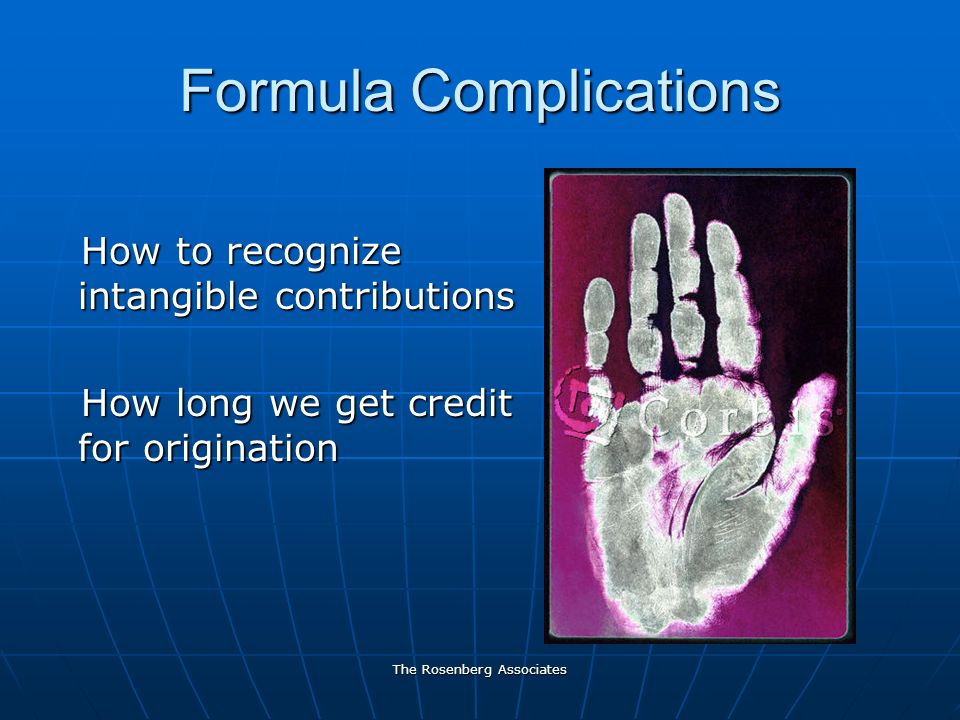 Formula Complications

How to recognize intangible contributions

How long we get credit for origination

Corbis

The Rosenberg Associates